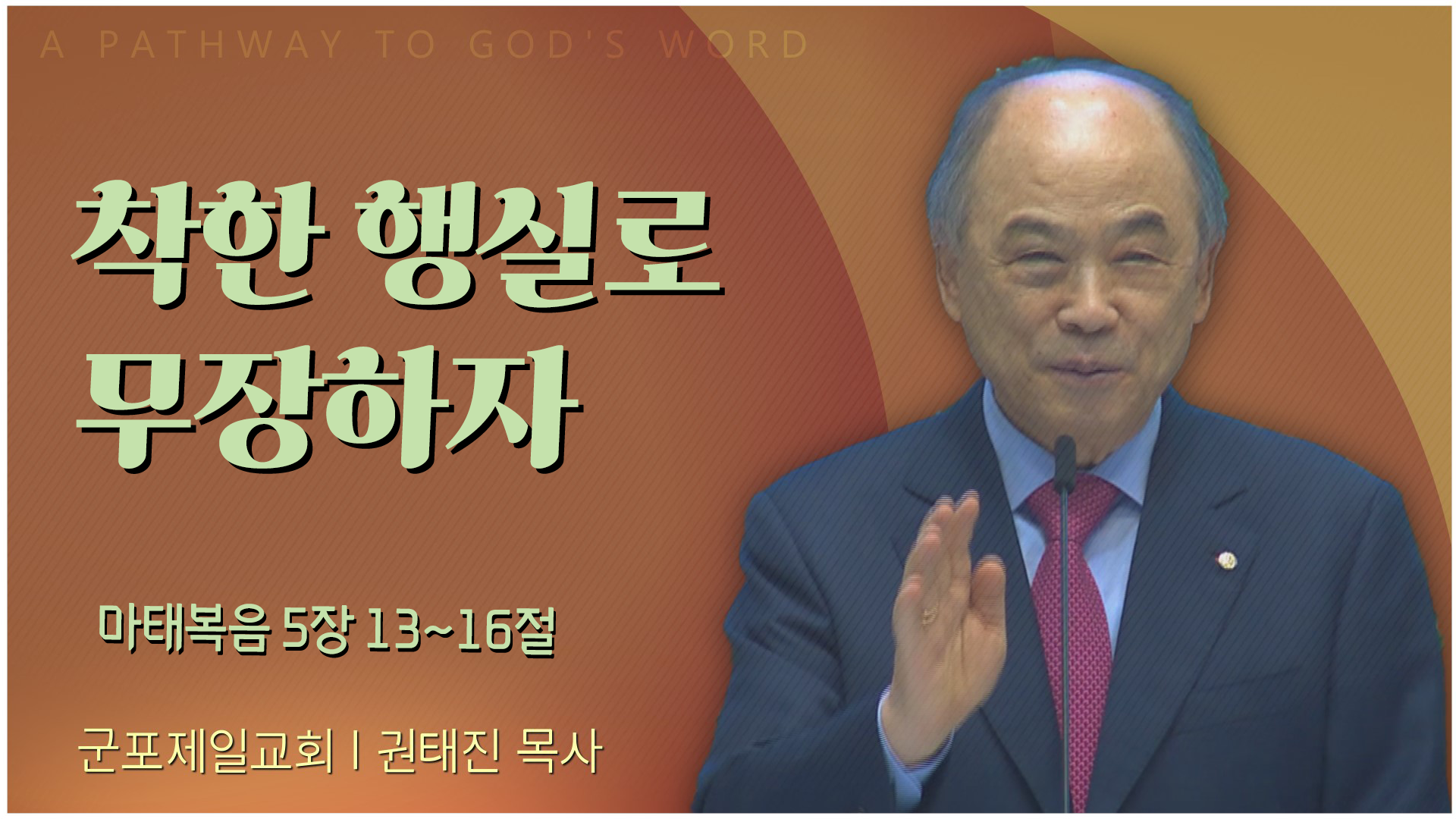 A PATHWAY TO GOD'S WORD

착한 행실로 무장하자

마태복음 5장 13~16절

군포제일교회 I 권태진 목사